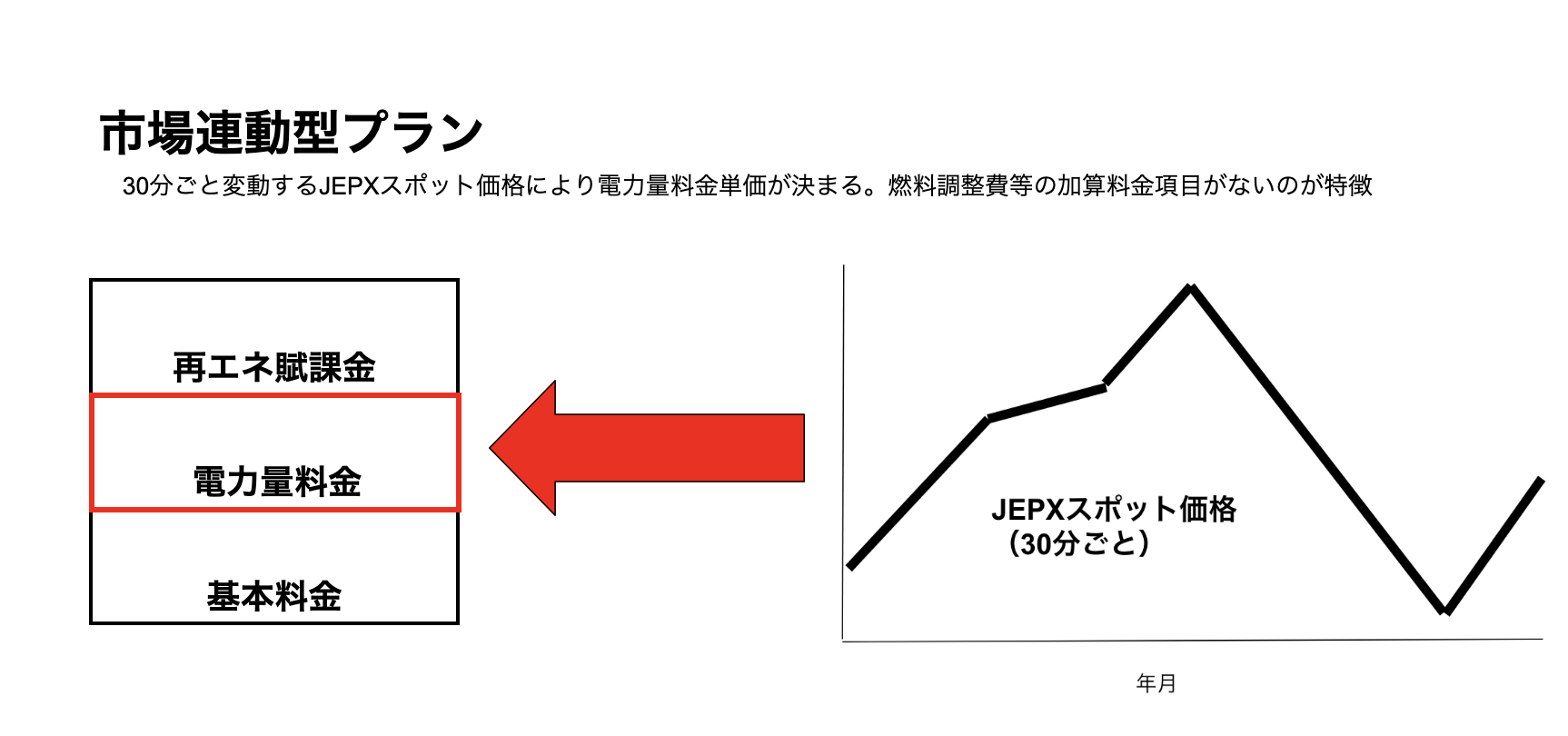 市場連動型プラン

30分ごと変動するJEPXスポット価格により電力量料金単価が決まる。燃料調整費等の加算料金項目がないのが特徴

再エネ賦課金

電力量料金

基本料金

JEPXスポット価格
（30分ごと）

年月